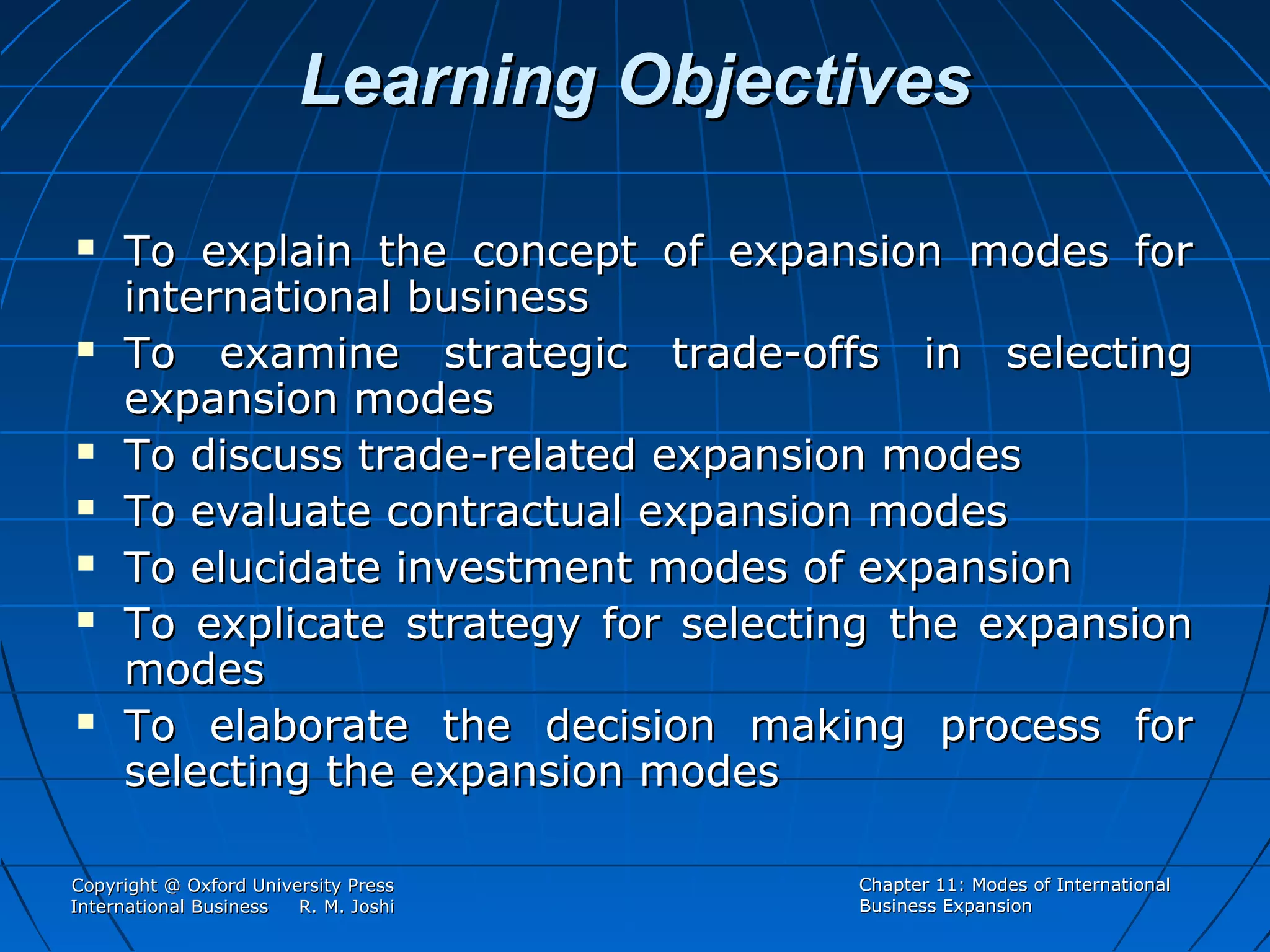 Learning Objectives

▪ To explain the concept of expansion modes for international business
▪ To examine strategic trade-offs in selecting expansion modes
▪ To discuss trade-related expansion modes
▪ To evaluate contractual expansion modes
▪ To elucidate investment modes of expansion
▪ To explicate strategy for selecting the expansion modes
▪ To elaborate the decision making process for selecting the expansion modes

Copyright @ Oxford University Press
International Business R. M. Joshi

Chapter 11: Modes of International Business Expansion